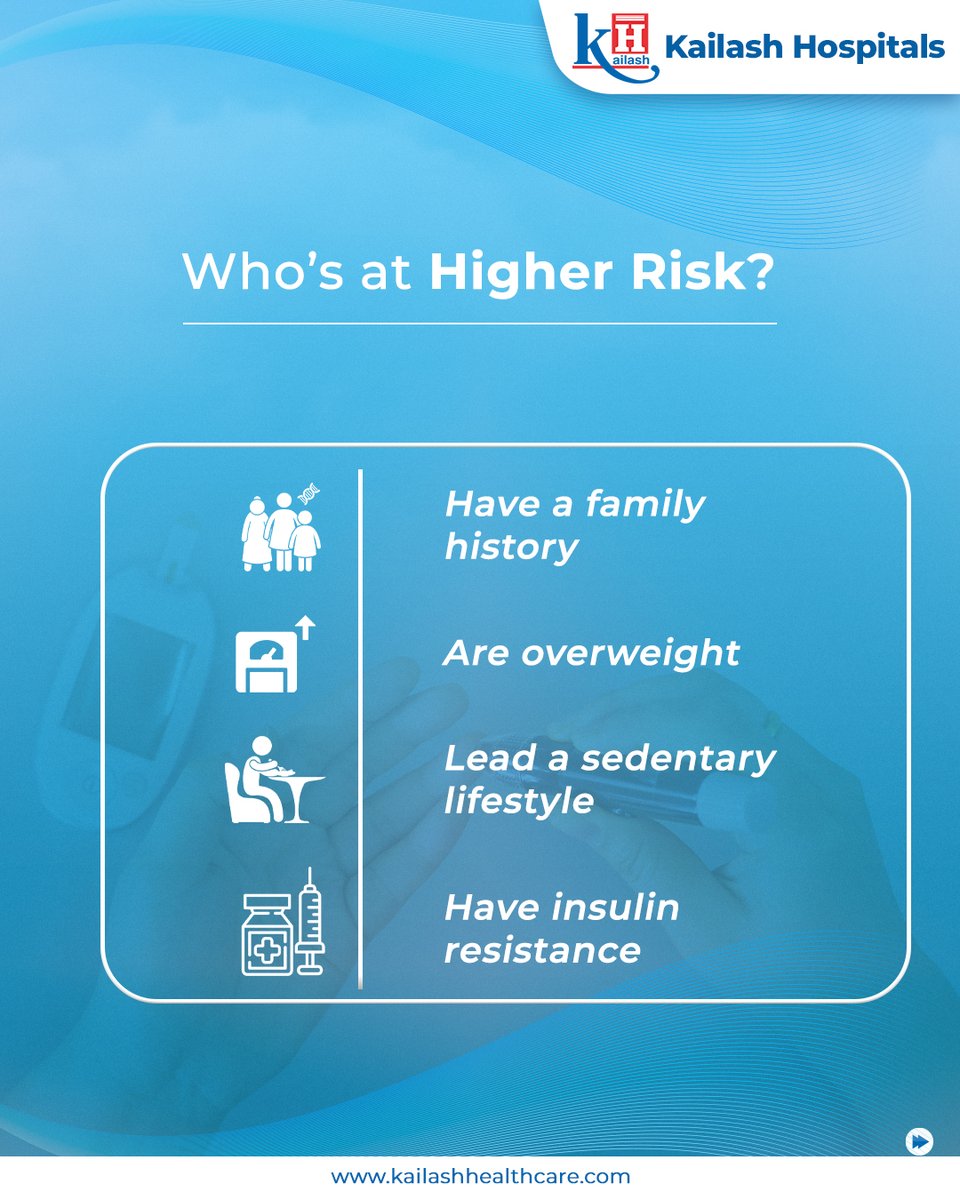 KH Kailash

Kailash Hospitals

Who's at Higher Risk?

Have a family history

Are overweight

Lead a sedentary lifestyle

Have insulin resistance

www.kailashhealthcare.com